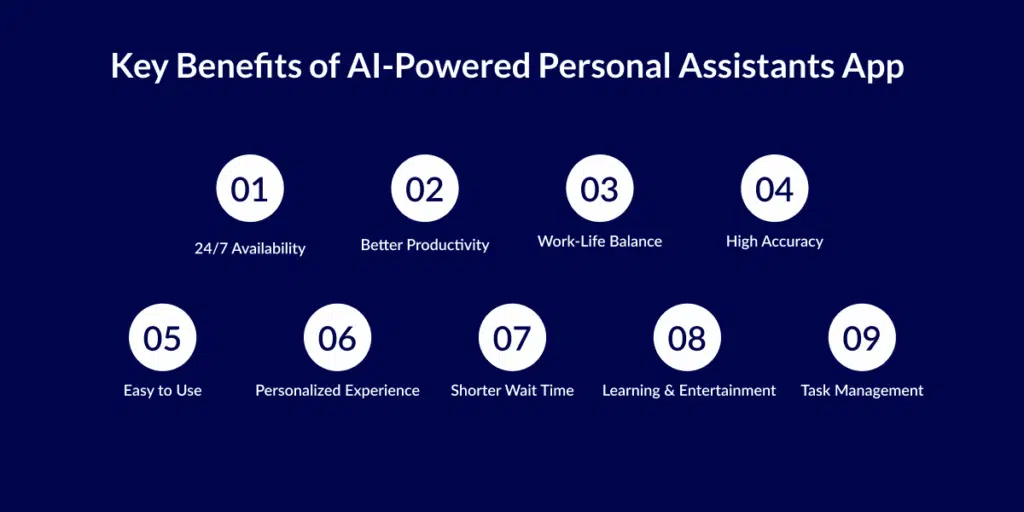 Key Benefits of AI-Powered Personal Assistants App

01
24/7 Availability

02
Better Productivity

03
Work-Life Balance

04
High Accuracy

05
Easy to Use

06
Personalized Experience

07
Shorter Wait Time

08
Learning & Entertainment

09
Task Management